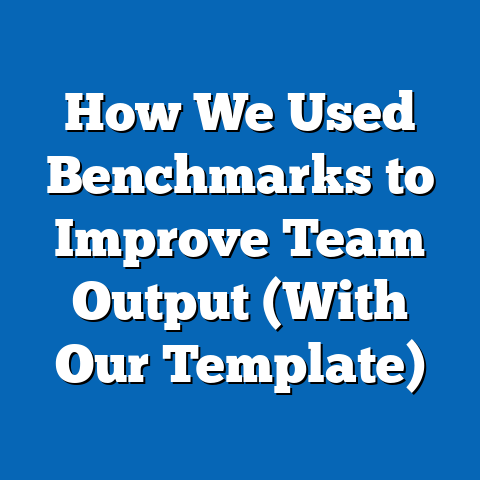 How We Used Benchmarks to Improve Team Output (With Our Template)